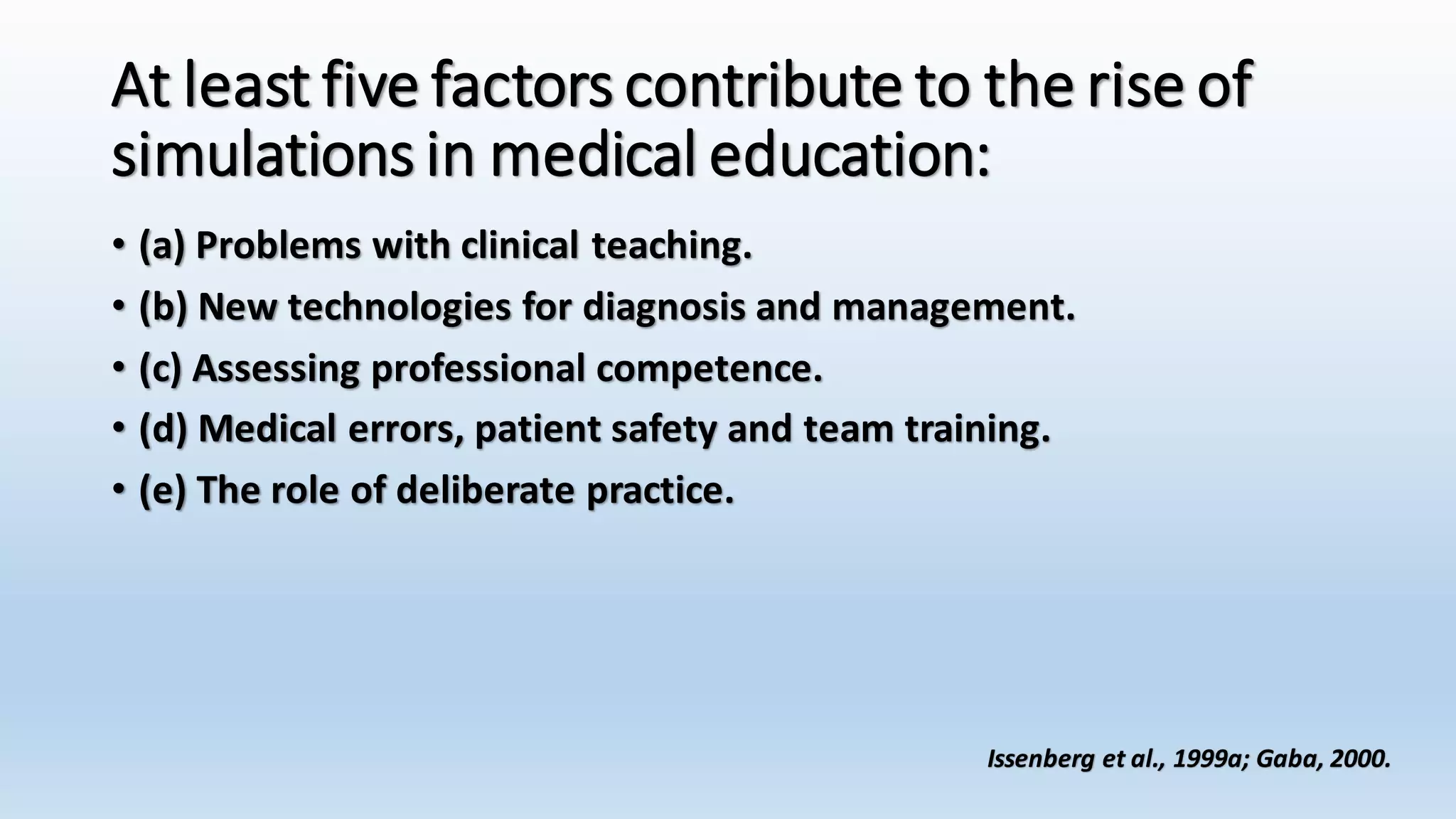 At least five factors contribute to the rise of simulations in medical education:

• (a) Problems with clinical teaching.
• (b) New technologies for diagnosis and management.
• (c) Assessing professional competence.
• (d) Medical errors, patient safety and team training.
• (e) The role of deliberate practice.

Issenberg et al., 1999a; Gaba, 2000.